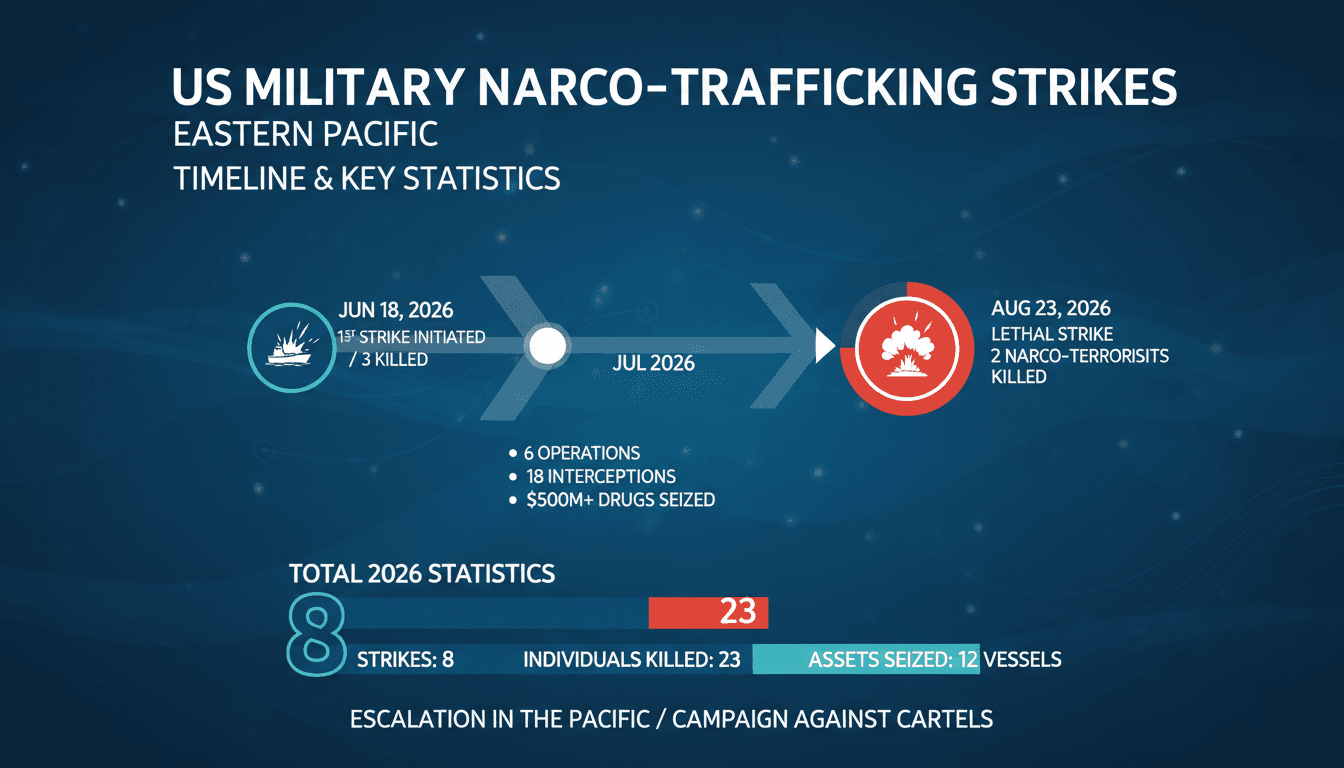 US MILITARY NARCO-TRAFFICKING STRIKES
EASTERN PACIFIC
TIMELINE & KEY STATISTICS

JUN 18, 2026
1ST STRIKE INITIATED
/ 3 KILLED

JUL 2026

AUG 23, 2026
LETHAL STRIKE
2 NARCO-TERRORISITS
KILLED

• 6 OPERATIONS
• 18 INTERCEPTIONS
• $500M+ DRUGS SEIZED

TOTAL 2026 STATISTICS
8
23
STRIKES: 8
INDIVIDUALS KILLED: 23
ASSETS SEIZED: 12 VESSELS

ESCALATION IN THE PACIFIC / CAMPAIGN AGAINST CARTELS